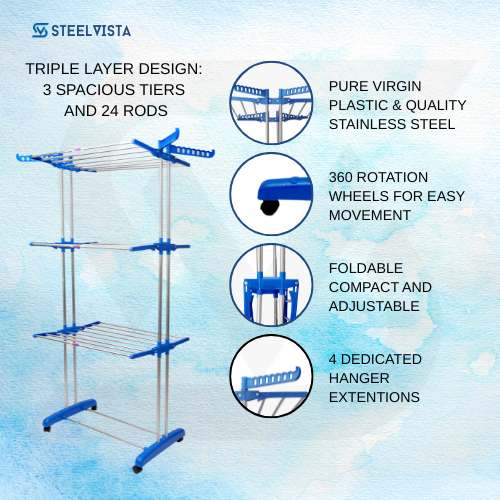 STEELVISTA

TRIPLE LAYER DESIGN: 3 SPACIOUS TIERS AND 24 RODS

PURE VIRGIN PLASTIC & QUALITY STAINLESS STEEL

360 ROTATION WHEELS FOR EASY MOVEMENT

FOLDABLE COMPACT AND ADJUSTABLE

4 DEDICATED HANGER EXTENTIONS